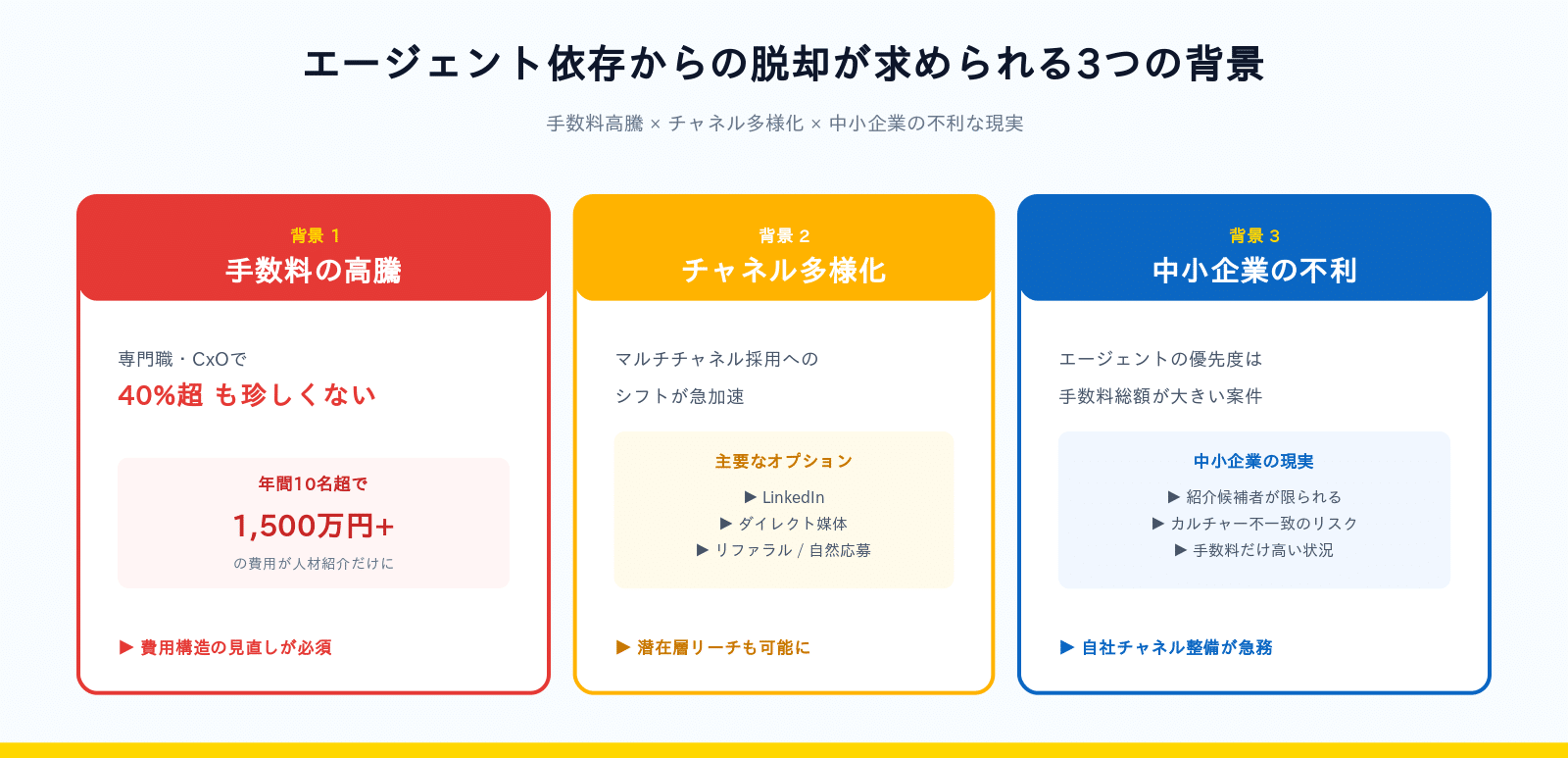 エージェント依存からの脱却が求められる3つの背景

手数料高騰 × チャネル多様化 × 中小企業の不利な現実

背景 1
手数料の高騰

専門職・CxOで
40%超 も珍しくない

年間10名超で
1,500万円+
の費用が人材紹介だけに

▶ 費用構造の見直しが必須

背景 2
チャネル多様化

マルチチャネル採用への
シフトが急加速

主要なオプション
▶ LinkedIn
▶ ダイレクト媒体
▶ リファラル / 自然応募

▶ 潜在層リーチも可能に

背景 3
中小企業の不利

エージェントの優先度は
手数料総額が大きい案件

中小企業の現実
▶ 紹介候補者が限られる
▶ カルチャー不一致のリスク
▶ 手数料だけ高い状況

▶ 自社チャネル整備が急務